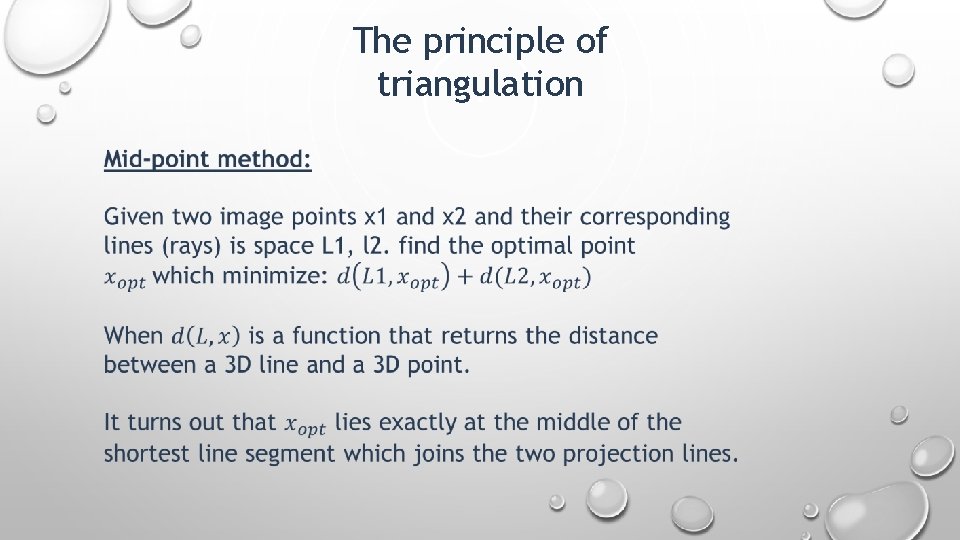 The principle of triangulation

Mid-point method:

Given two image points x1 and x2 and their corresponding lines (rays) is space L1, l2. find the optimal point $x_{opt}$ which minimize: $d(L1, x_{opt}) + d(L2, x_{opt})$

When $d(L, x)$ is a function that returns the distance between a 3D line and a 3D point.

It turns out that $x_{opt}$ lies exactly at the middle of the shortest line segment which joins the two projection lines.